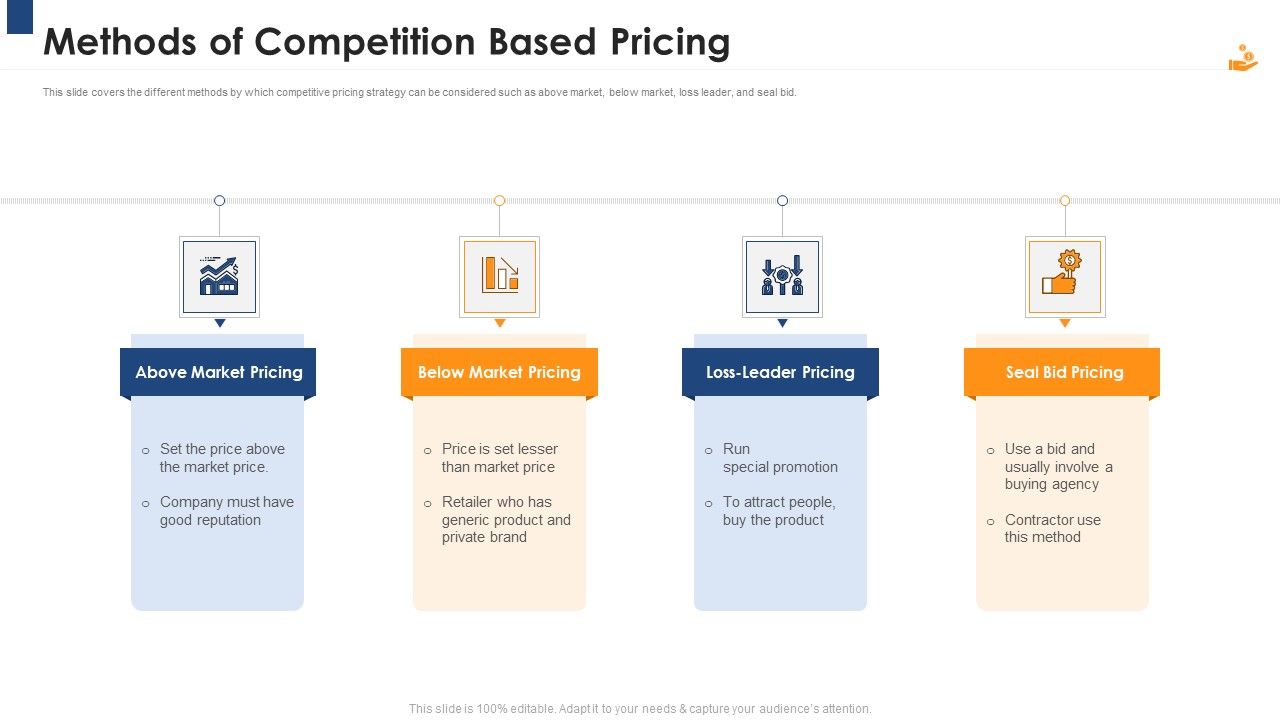 Methods of Competition Based Pricing

This slide covers the different methods by which competitive pricing strategy can be considered such as above market, below market, loss leader, and seal bid.

Above Market Pricing

o Set the price above the market price.

o Company must have good reputation

Below Market Pricing

o Price is set lesser than market price

o Retailer who has generic product and private brand

Loss-Leader Pricing

o Run special promotion

o To attract people, buy the product

Seal Bid Pricing

o Use a bid and usually involve a buying agency

o Contractor use this method

This slide is 100% editable. Adapt it to your needs & capture your audience's attention.